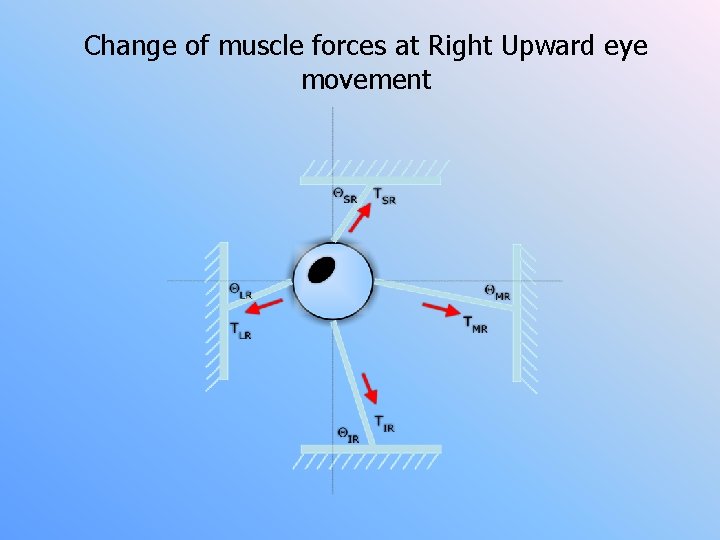 Change of muscle forces at Right Upward eye movement

$\Theta_{SR}$ $T_{SR}$

$\Theta_{LR}$

$T_{LR}$

$\Theta_{MR}$

$T_{MR}$

$T_{IR}$

$\Theta_{IR}$